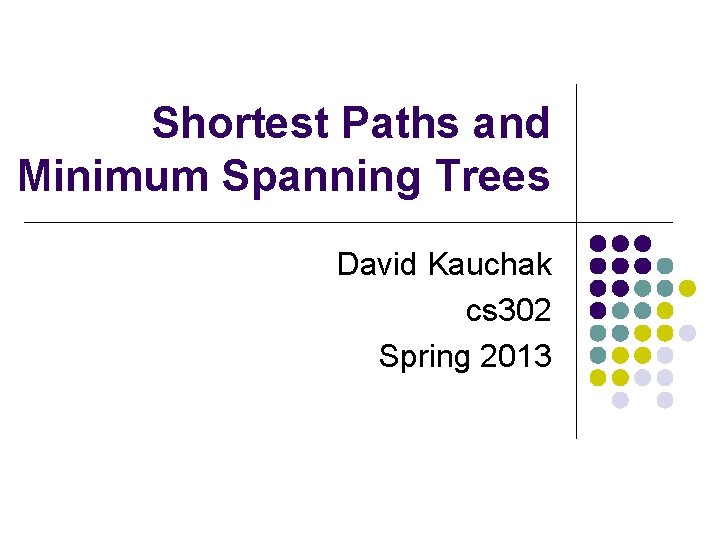 Shortest Paths and Minimum Spanning Trees

David Kauchak
cs302
Spring 2013